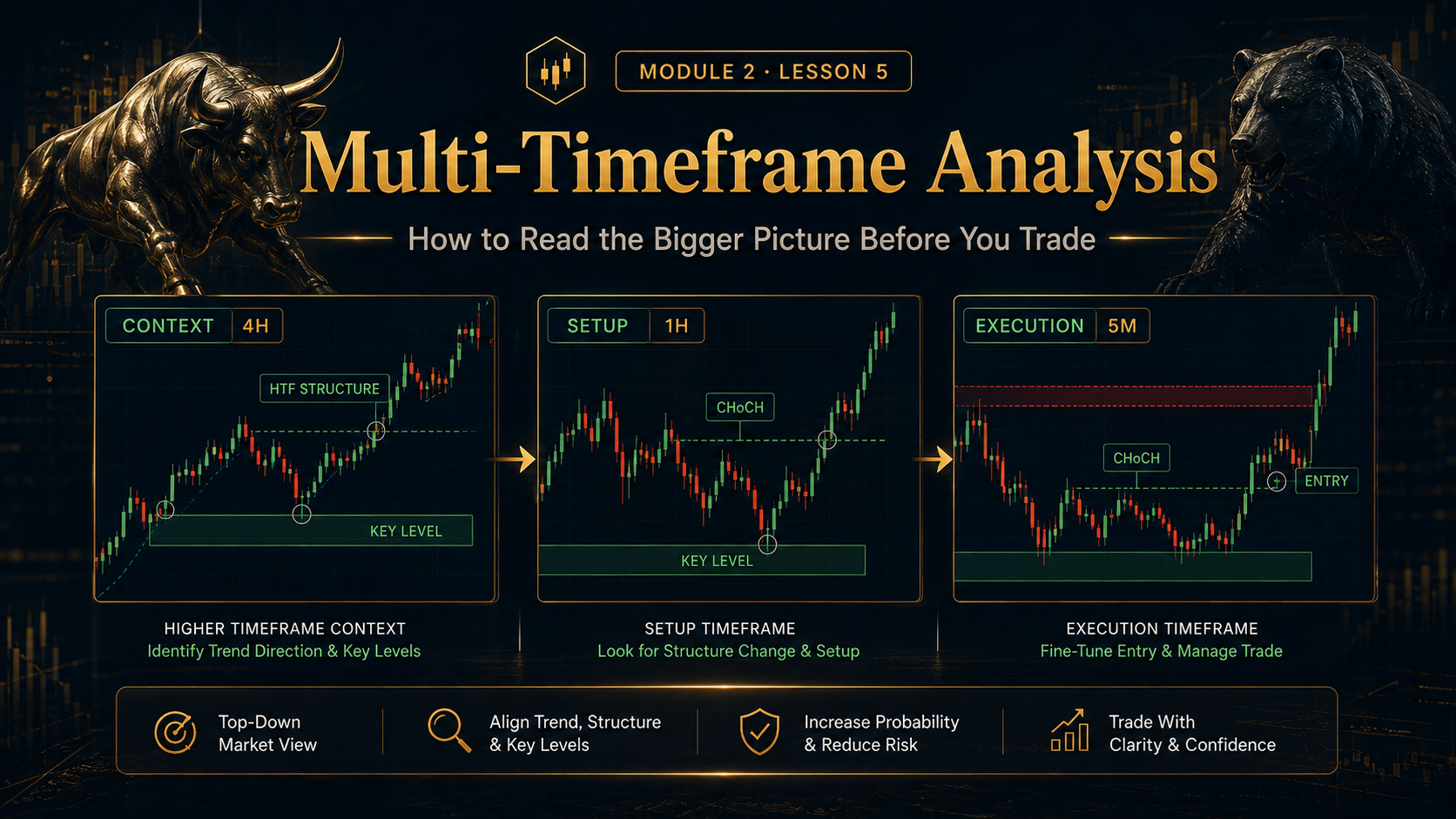 MODULE 2 · LESSON 5

Multi-Timeframe Analysis

How to Read the Bigger Picture Before You Trade

CONTEXT 4H

HTF STRUCTURE

KEY LEVEL

SETUP 1H

CHoCH

KEY LEVEL

EXECUTION 5M

CHoCH

ENTRY

HIGHER TIMEFRAME CONTEXT
Identify Trend Direction & Key Levels

SETUP TIMEFRAME
Look for Structure Change & Setup

EXECUTION TIMEFRAME
Fine-Tune Entry & Manage Trade

Top-Down Market View

Align Trend, Structure & Key Levels

Increase Probability & Reduce Risk

Trade With Clarity & Confidence